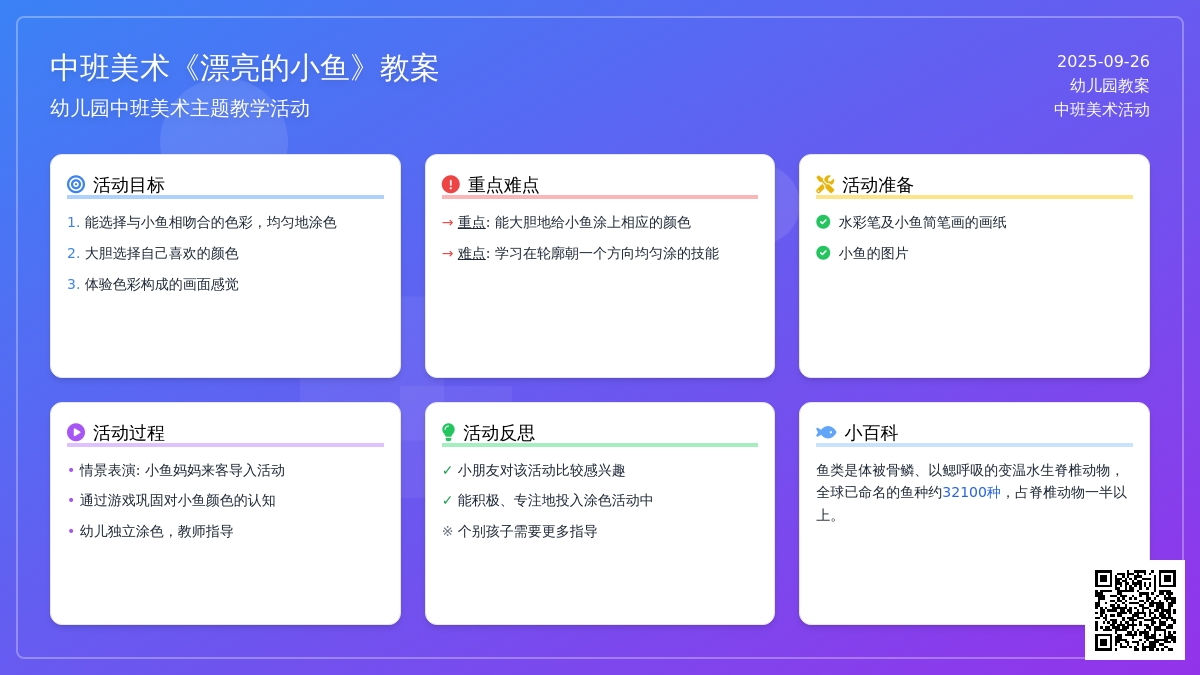 中班美术《漂亮的小鱼》教案

幼儿园中班美术主题教学活动

2025-09-26
幼儿园教案
中班美术活动

活动目标

1. 能选择与小鱼相吻合的色彩，均匀地涂色
2. 大胆选择自己喜欢的颜色
3. 体验色彩构成的画面感觉

重点难点

→ 重点: 能大胆地给小鱼涂上相应的颜色
→ 难点: 学习在轮廓朝一个方向均匀涂的技能

活动准备

水彩笔及小鱼简笔画的画纸
小鱼的图片

活动过程

• 情景表演: 小鱼妈妈来客导入活动
• 通过游戏巩固对小鱼颜色的认知
• 幼儿独立涂色，教师指导

活动反思

✓ 小朋友对该活动比较感兴趣
✓ 能积极、专注地投入涂色活动中
※ 个别孩子需要更多指导

小百科

鱼类是体被骨鳞、以鳃呼吸的变温水生脊椎动物，全球已命名的鱼种约32100种，占脊椎动物一半以上。